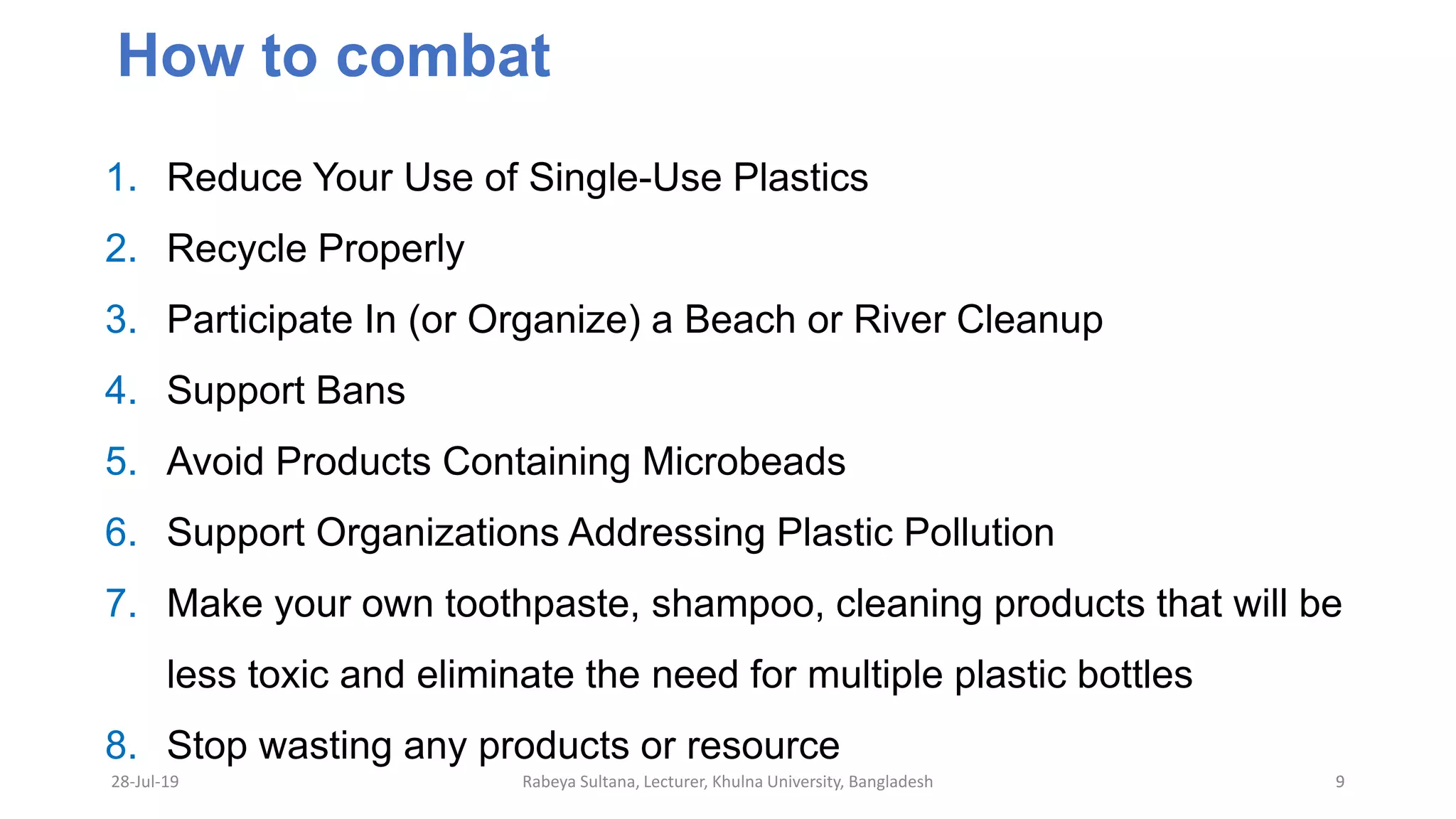 How to combat

1. Reduce Your Use of Single-Use Plastics
2. Recycle Properly
3. Participate In (or Organize) a Beach or River Cleanup
4. Support Bans
5. Avoid Products Containing Microbeads
6. Support Organizations Addressing Plastic Pollution
7. Make your own toothpaste, shampoo, cleaning products that will be less toxic and eliminate the need for multiple plastic bottles
8. Stop wasting any products or resource

28-Jul-19 Rabeya Sultana, Lecturer, Khulna University, Bangladesh 9